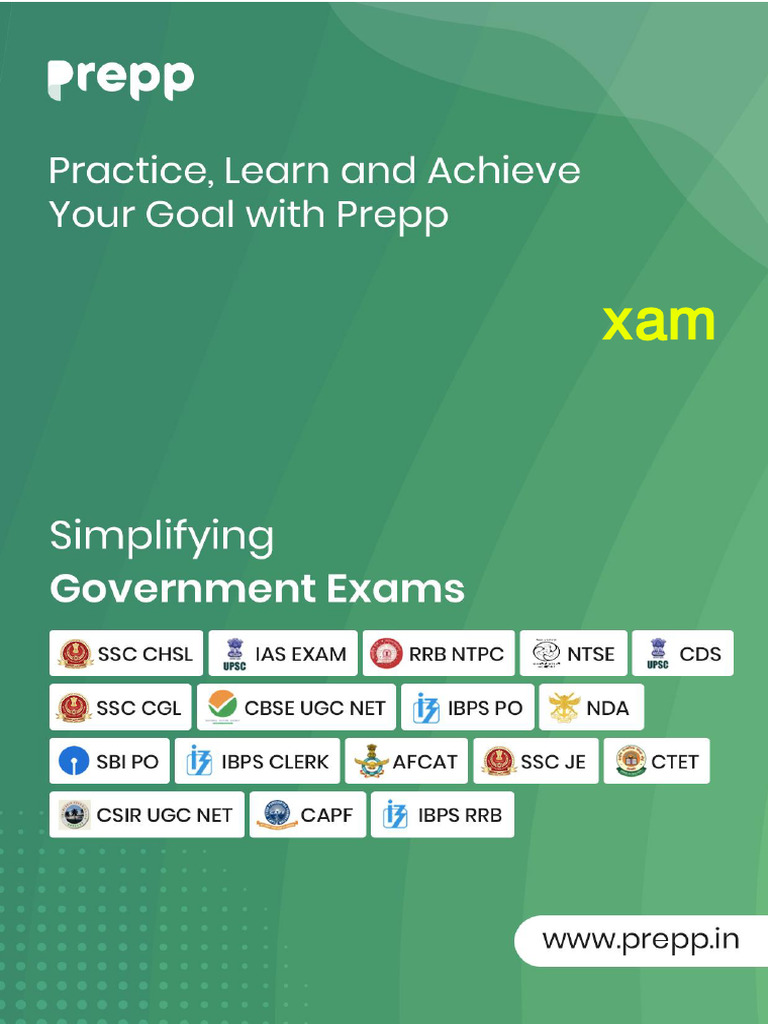 prepp

Practice, Learn and Achieve Your Goal with Prepp

xam

Simplifying
Government Exams

SSC CHSL
UPSC IAS EXAM
RRB NTPC
NTSE
UPSC CDS
SSC CGL
CBSE UGC NET
IBPS PO
NDA
SBI PO
IBPS CLERK
AFCAT
SSC JE
CTET
CSIR UGC NET
CAPF
IBPS RRB

www.prepp.in